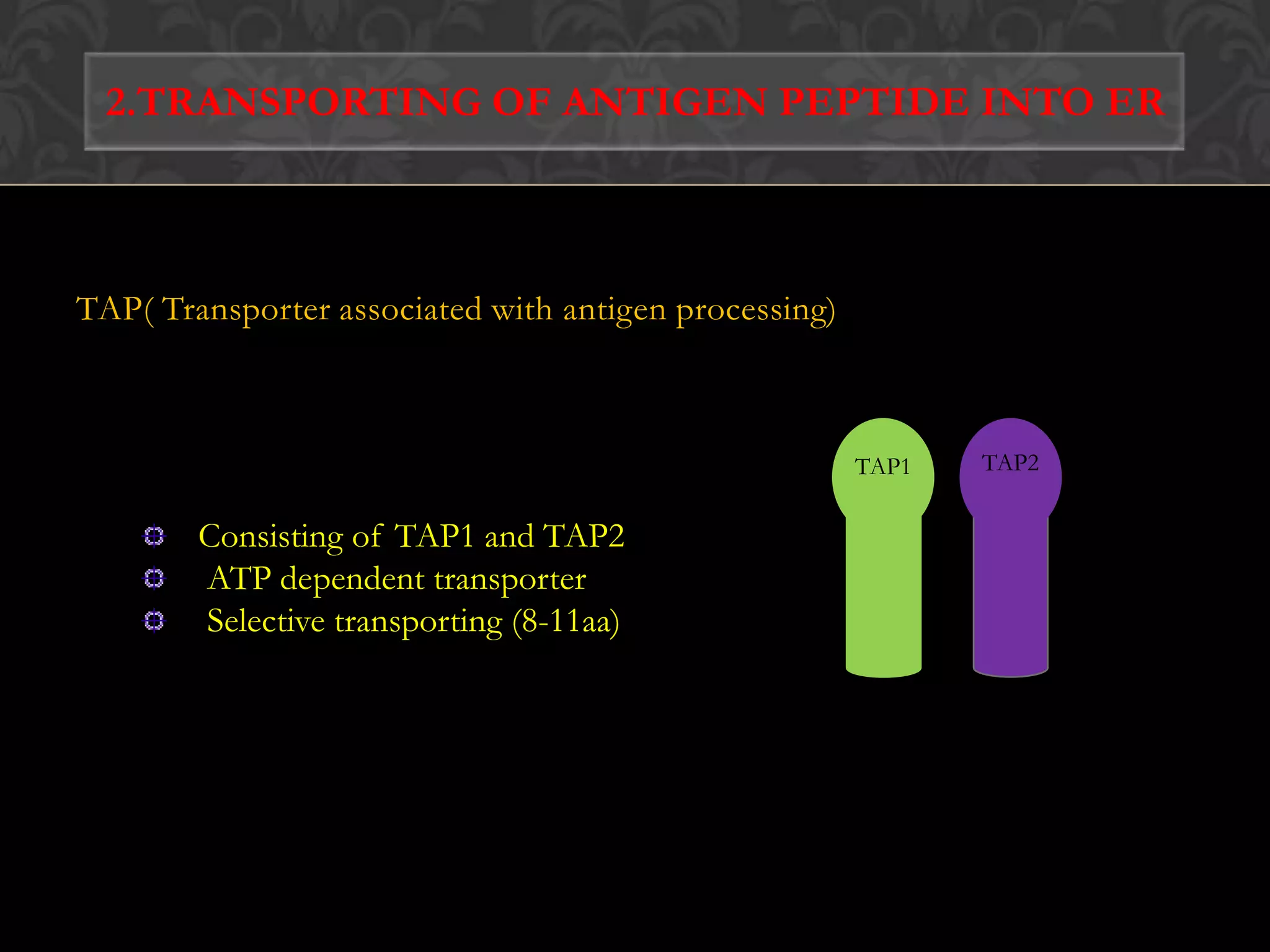 2.TRANSPORTING OF ANTIGEN PEPTIDE INTO ER

TAP( Transporter associated with antigen processing)

Consisting of TAP1 and TAP2
ATP dependent transporter
Selective transporting (8-11aa)

TAP1

TAP2